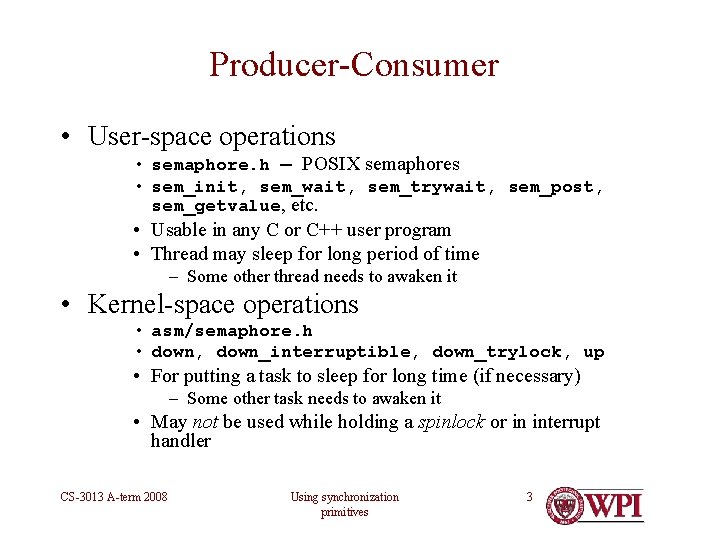 Producer-Consumer

• User-space operations
  • semaphore.h — POSIX semaphores
  • sem_init, sem_wait, sem_trywait, sem_post, sem_getvalue, etc.
  • Usable in any C or C++ user program
  • Thread may sleep for long period of time
    – Some other thread needs to awaken it

• Kernel-space operations
  • asm/semaphore.h
  • down, down_interruptible, down_trylock, up
  • For putting a task to sleep for long time (if necessary)
    – Some other task needs to awaken it
  • May not be used while holding a spinlock or in interrupt handler

CS-3013 A-term 2008

Using synchronization primitives

3

WPI